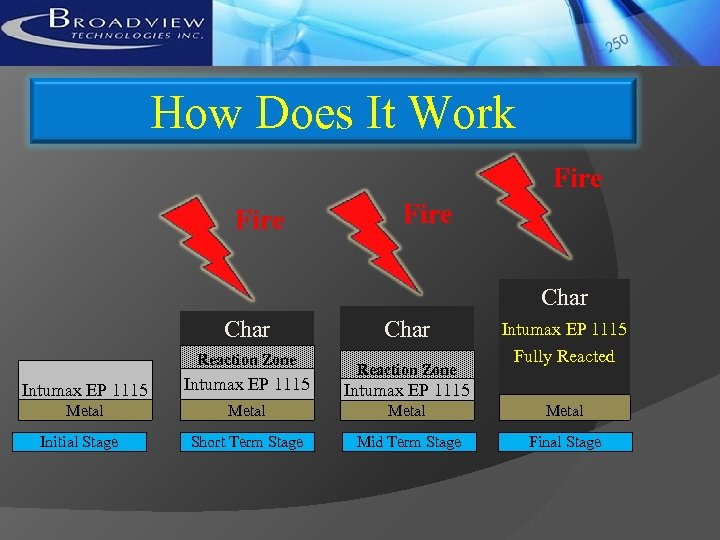 BROADVIEW
TECHNOLOGIES INC.

250

How Does It Work

Fire

Fire

Fire

Intumax EP 1115
Metal
Initial Stage

Char
Reaction Zone
Intumax EP 1115
Metal
Short Term Stage

Char
Reaction Zone
Intumax EP 1115
Metal
Mid Term Stage

Char
Intumax EP 1115
Fully Reacted
Metal
Final Stage